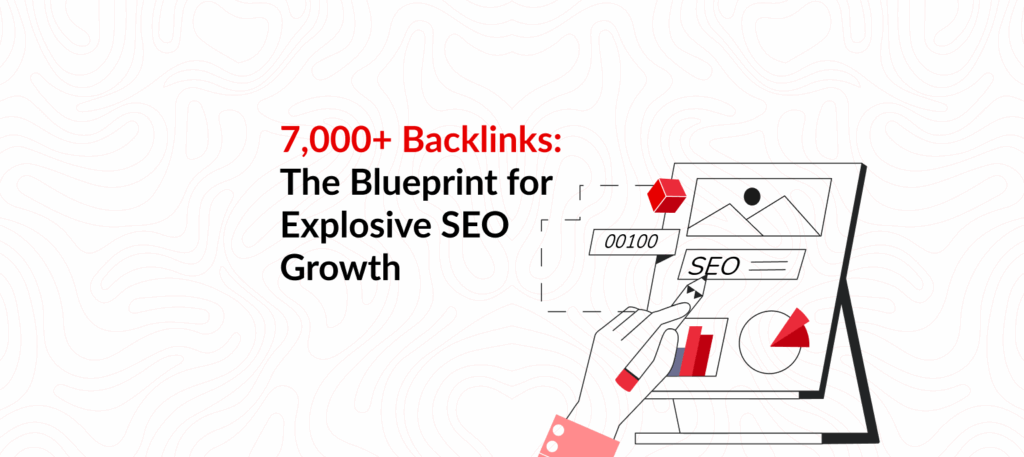 7,000+ Backlinks:
The Blueprint for Explosive SEO Growth

00100

SEO